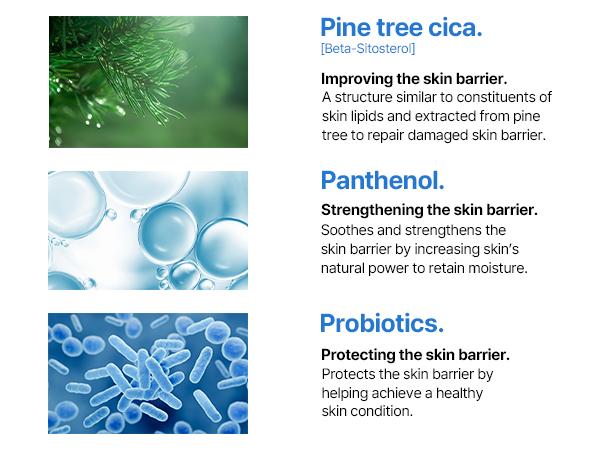 Pine tree cica.
[Beta-Sitosterol]

Improving the skin barrier.
A structure similar to constituents of skin lipids and extracted from pine tree to repair damaged skin barrier.

Panthenol.

Strengthening the skin barrier.
Soothes and strengthens the skin barrier by increasing skin's natural power to retain moisture.

Probiotics.

Protecting the skin barrier.
Protects the skin barrier by helping achieve a healthy skin condition.